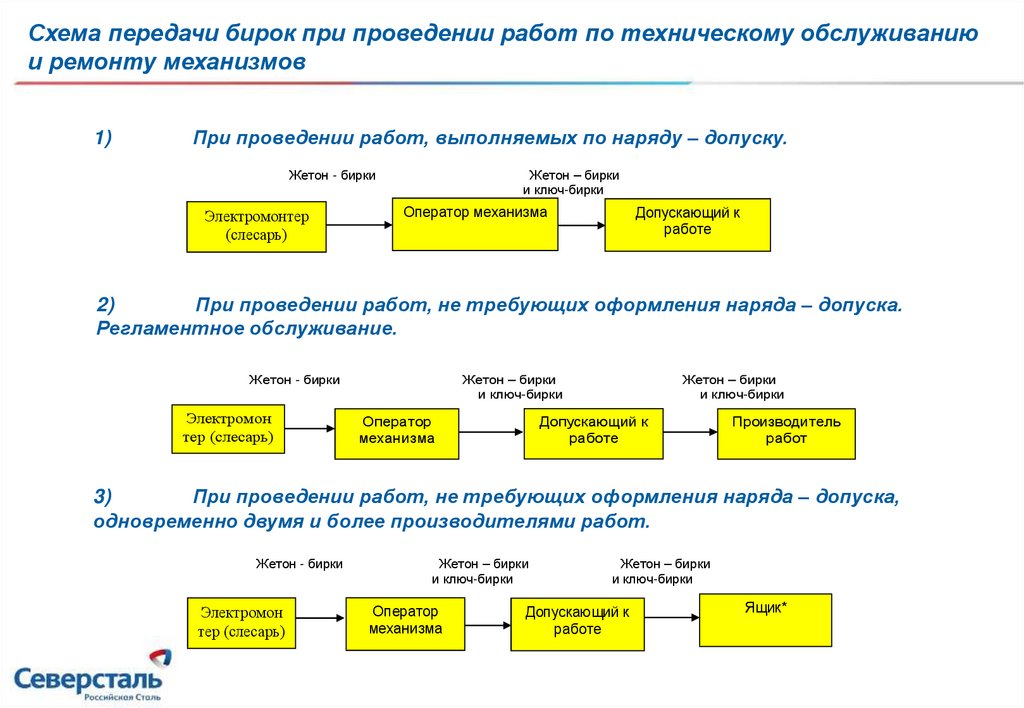 Схема передачи бирок при проведении работ по техническому обслуживанию и ремонту механизмов

1) При проведении работ, выполняемых по наряду – допуску.

Жетон - бирки

Жетон – бирки и ключ-бирки

Электромонтер (слесарь)

Оператор механизма

Допускающий к работе

2) При проведении работ, не требующих оформления наряда – допуска. Регламентное обслуживание.

Жетон - бирки

Жетон – бирки и ключ-бирки

Жетон – бирки и ключ-бирки

Электромонтер (слесарь)

Оператор механизма

Допускающий к работе

Производитель работ

3) При проведении работ, не требующих оформления наряда – допуска, одновременно двумя и более производителями работ.

Жетон - бирки

Жетон – бирки и ключ-бирки

Жетон – бирки и ключ-бирки

Электромонтер (слесарь)

Оператор механизма

Допускающий к работе

Ящик*

Северсталь
Российская Сталь